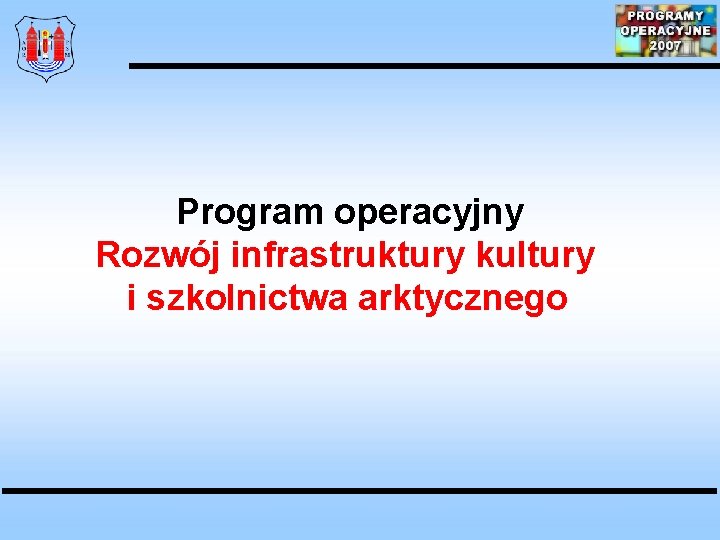 PROGRAMY OPERACYJNE 2007

Program operacyjny
Rozwój infrastruktury kultury i szkolnictwa arktycznego